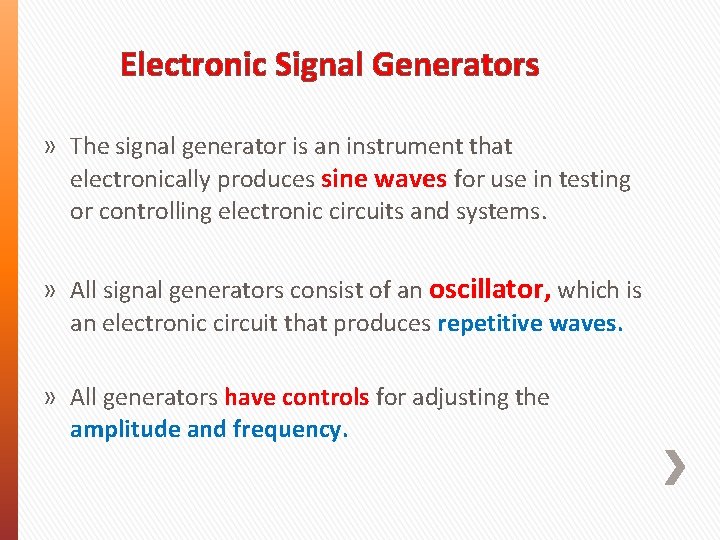 Electronic Signal Generators

» The signal generator is an instrument that electronically produces sine waves for use in testing or controlling electronic circuits and systems.

» All signal generators consist of an oscillator, which is an electronic circuit that produces repetitive waves.

» All generators have controls for adjusting the amplitude and frequency.